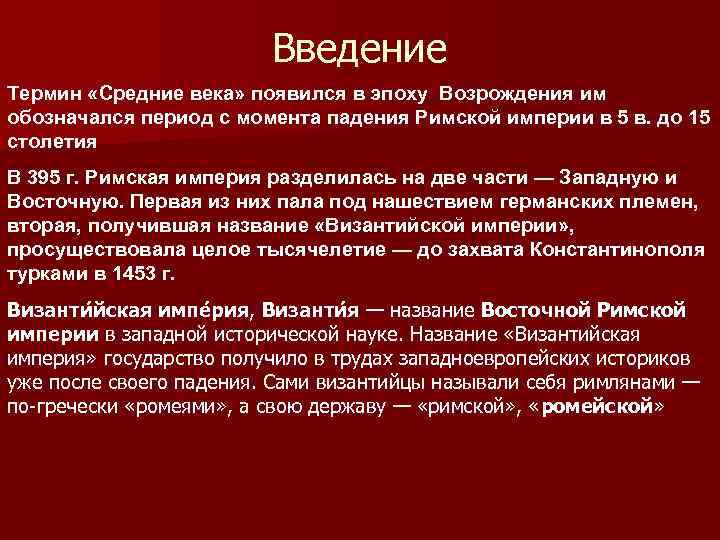 Введение

Термин «Средние века» появился в эпоху Возрождения им обозначался период с момента падения Римской империи в 5 в. до 15 столетия

В 395 г. Римская империя разделилась на две части — Западную и Восточную. Первая из них пала под нашествием германских племен, вторая, получившая название «Византийской империи», просуществовала целое тысячелетие — до захвата Константинополя турками в 1453 г.

Византи́йская импе́рия, Византи́я — название Восточной Римской империи в западной исторической науке. Название «Византийская империя» государство получило в трудах западноевропейских историков уже после своего падения. Сами византийцы называли себя римлянами — по-гречески «ромеями», а свою державу — «римской», «ромейской»